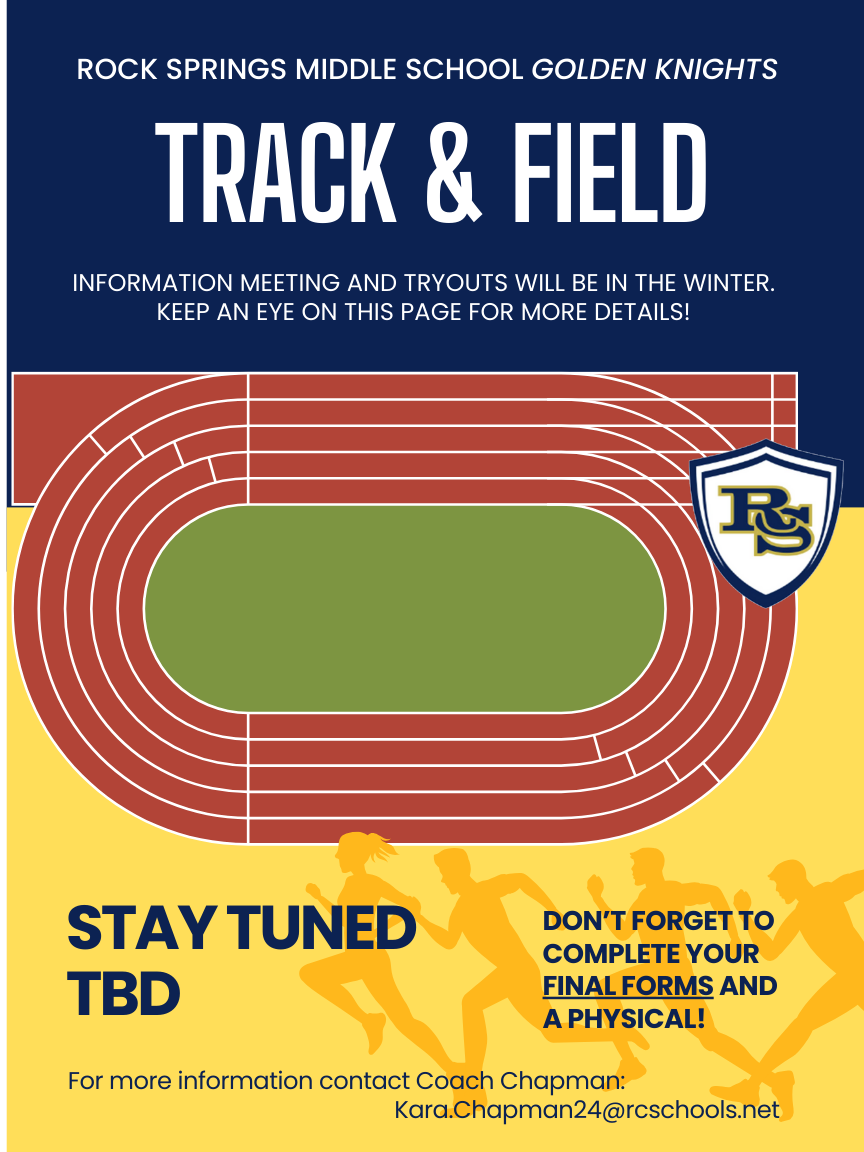 ROCK SPRINGS MIDDLE SCHOOL GOLDEN KNIGHTS

TRACK & FIELD

INFORMATION MEETING AND TRYOUTS WILL BE IN THE WINTER. KEEP AN EYE ON THIS PAGE FOR MORE DETAILS!

RS

STAY TUNED
TBD

DON'T FORGET TO COMPLETE YOUR FINAL FORMS AND A PHYSICAL!

For more information contact Coach Chapman:
Kara.Chapman24@rcschools.net